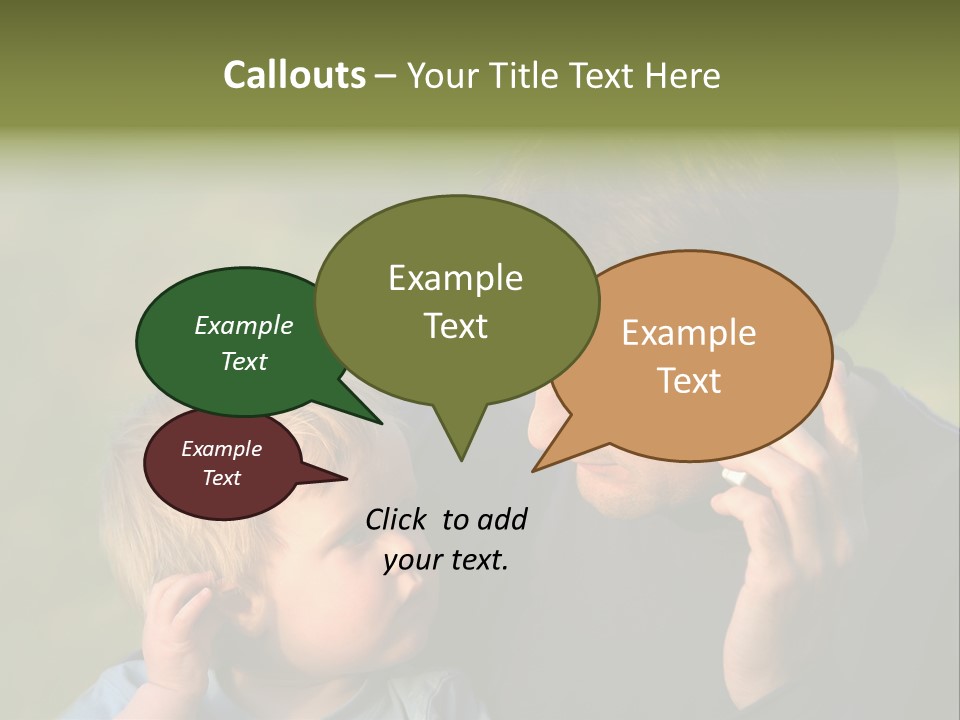 Callouts – Your Title Text Here

Example Text

Example Text

Example Text

Example Text

Click to add your text.